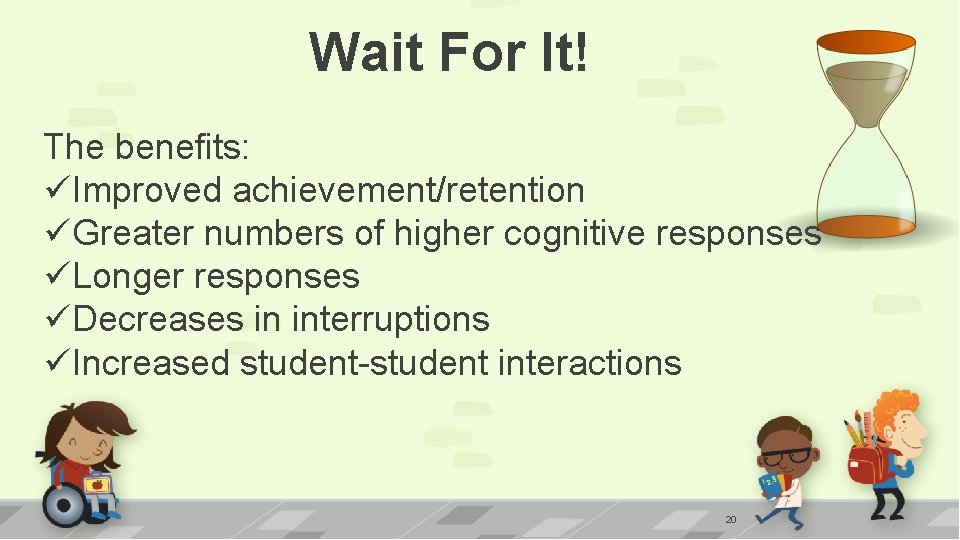 Wait For It!

The benefits:
✓Improved achievement/retention
✓Greater numbers of higher cognitive responses
✓Longer responses
✓Decreases in interruptions
✓Increased student-student interactions

20